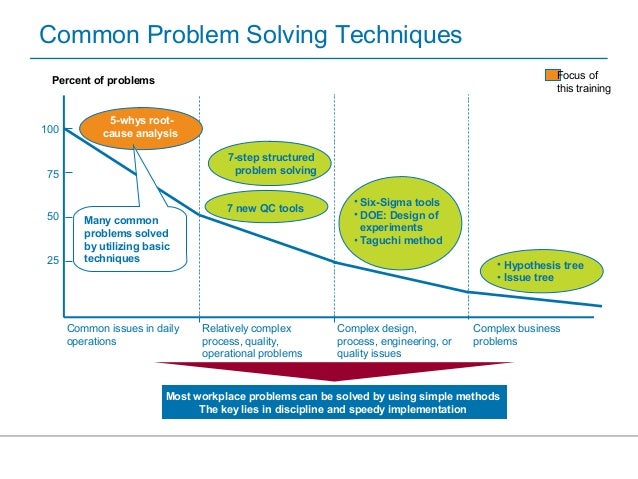 Common Problem Solving Techniques

Percent of problems

Focus of this training

100

75

50

25

5-whys root-cause analysis

Many common problems solved by utilizing basic techniques

7-step structured problem solving

7 new QC tools

• Six-Sigma tools
• DOE: Design of experiments
• Taguchi method

• Hypothesis tree
• Issue tree

Common issues in daily operations

Relatively complex process, quality, operational problems

Complex design, process, engineering, or quality issues

Complex business problems

Most workplace problems can be solved by using simple methods
The key lies in discipline and speedy implementation